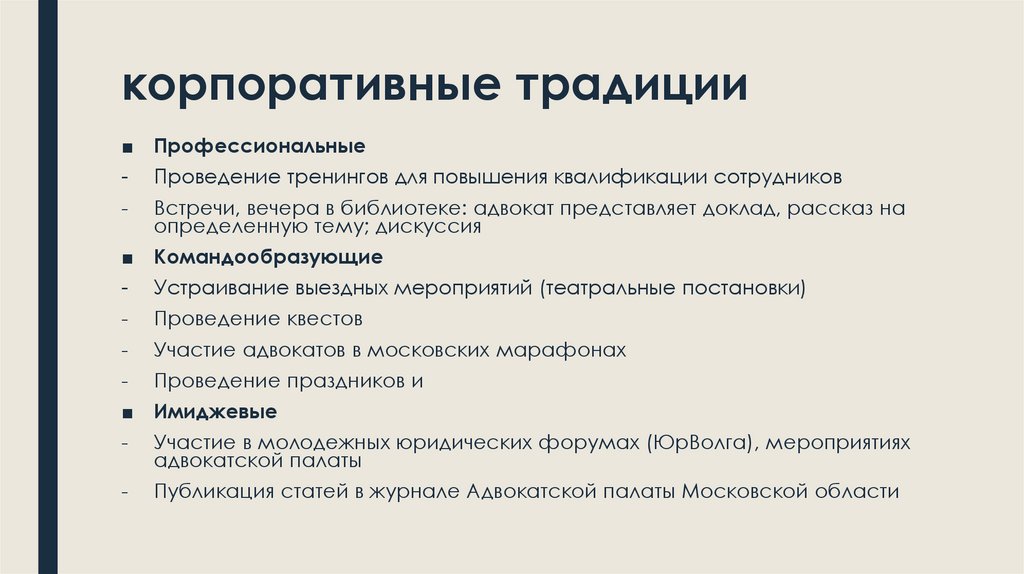 корпоративные традиции

■ Профессиональные

- Проведение тренингов для повышения квалификации сотрудников

- Встречи, вечера в библиотеке: адвокат представляет доклад, рассказ на определенную тему; дискуссия

■ Командообразующие

- Устраивание выездных мероприятий (театральные постановки)

- Проведение квестов

- Участие адвокатов в московских марафонах

- Проведение праздников и

■ Имиджевые

- Участие в молодежных юридических форумах (ЮрВолга), мероприятиях адвокатской палаты

- Публикация статей в журнале Адвокатской палаты Московской области